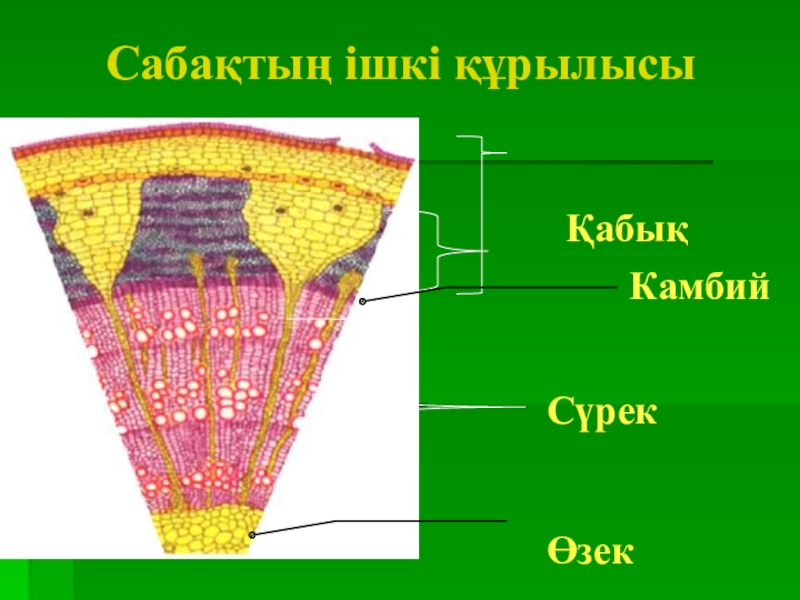 Сабақтың ішкі құрылысы

Қабық
Камбий

Сүрек

Өзек